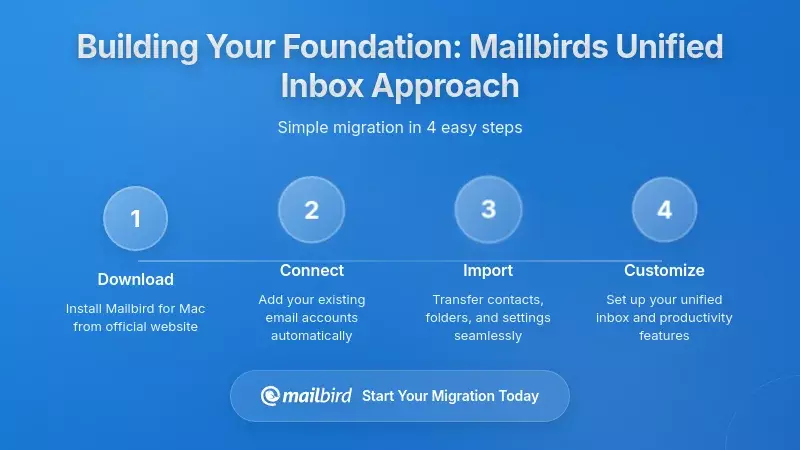 Building Your Foundation: Mailbirds Unified Inbox Approach

Simple migration in 4 easy steps

1

Download

Install Mailbird for Mac from official website

2

Connect

Add your existing email accounts automatically

3

Import

Transfer contacts, folders, and settings seamlessly

4

Customize

Set up your unified inbox and productivity features

mailbird Start Your Migration Today